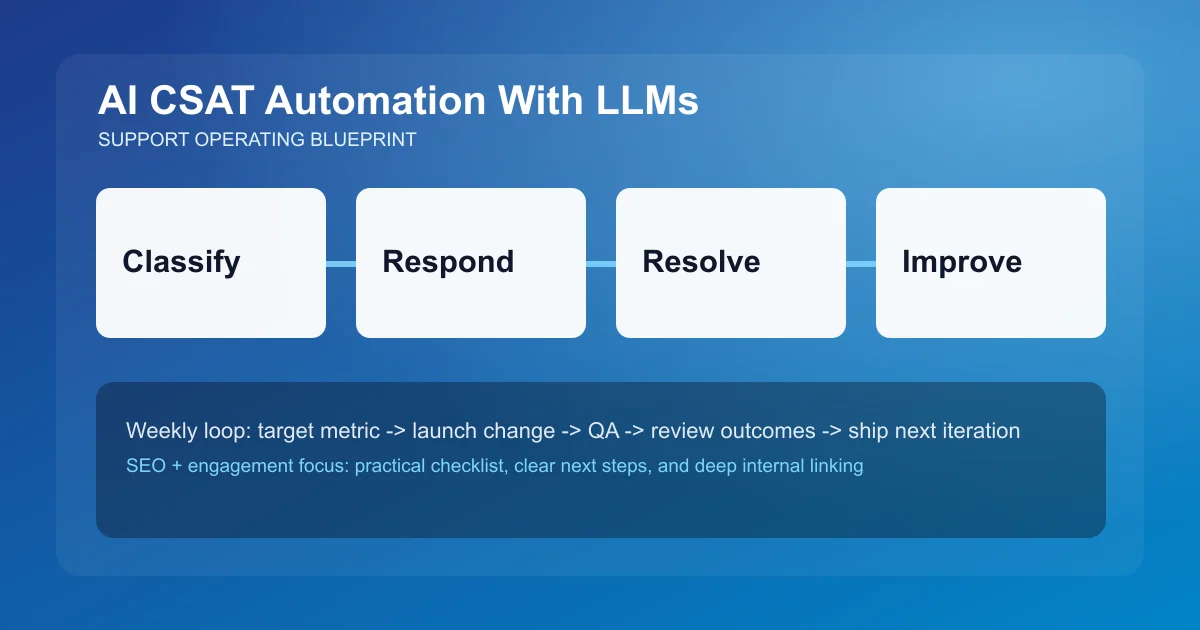 AI CSAT Automation With LLMs
SUPPORT OPERATING BLUEPRINT

Classify

Respond

Resolve

Improve

Weekly loop: target metric -> launch change -> QA -> review outcomes -> ship next iteration
SEO + engagement focus: practical checklist, clear next steps, and deep internal linking